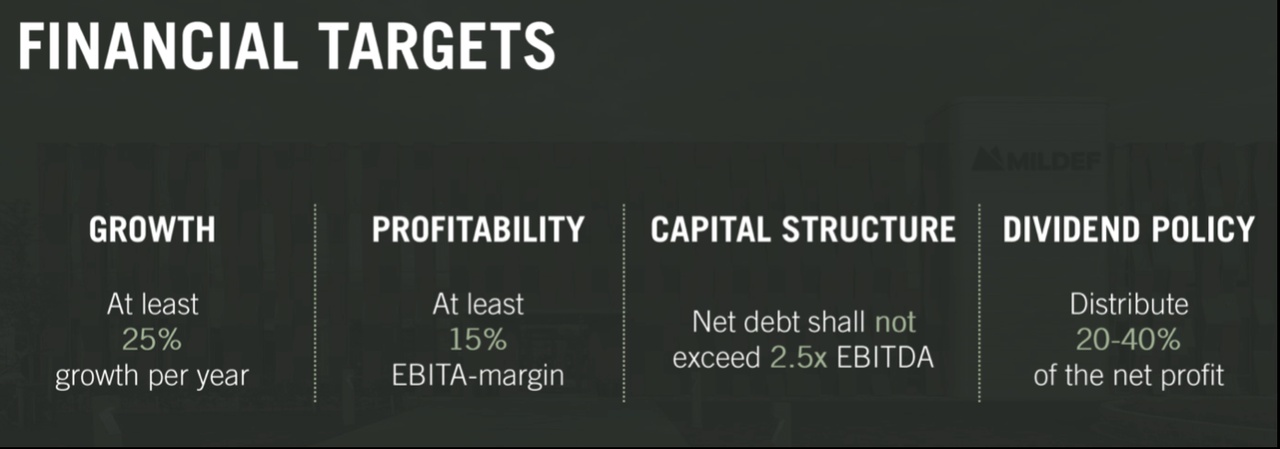 FINANCIAL TARGETS

MILDEF

GROWTH

At least 25% growth per year

PROFITABILITY

At least 15% EBITA-margin

CAPITAL STRUCTURE

Net debt shall not exceed 2.5x EBITDA

DIVIDEND POLICY

Distribute 20-40% of the net profit